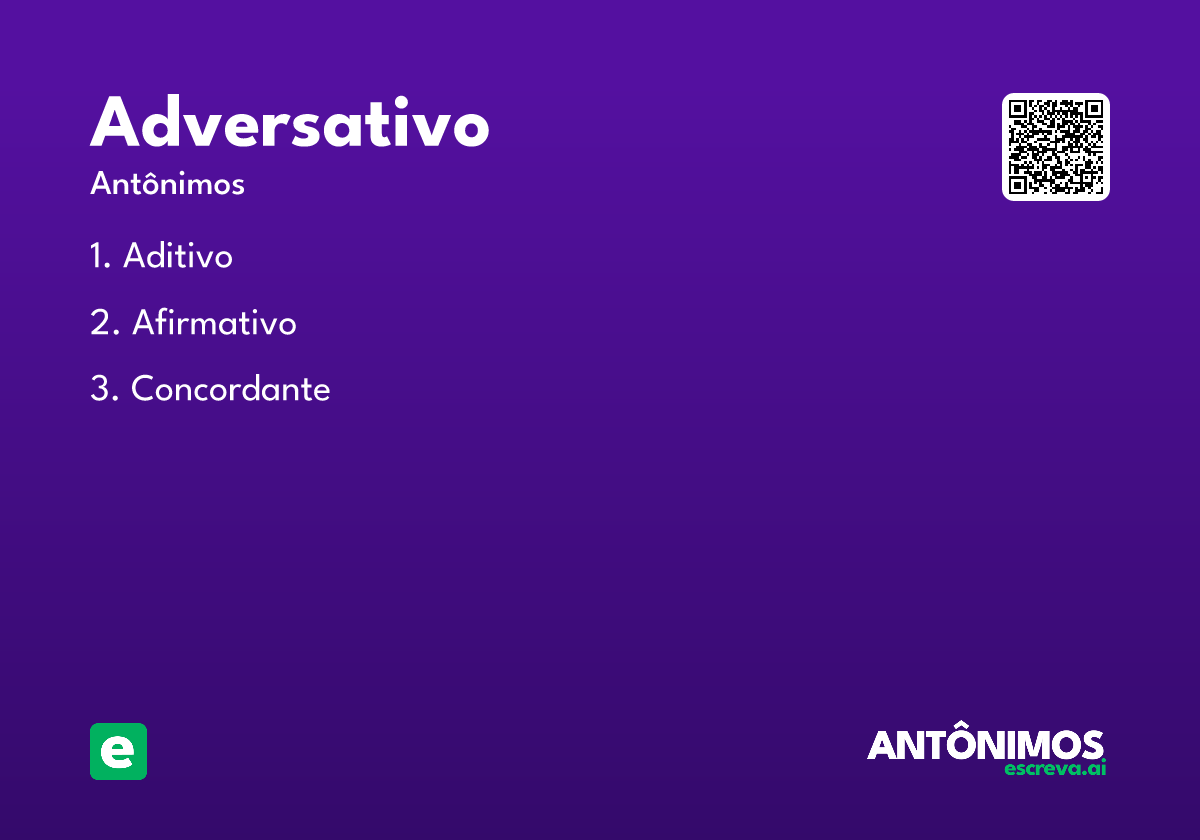 Adversativo

Antônimos

1. Aditivo

2. Afirmativo

3. Concordante

e

ANTÔNIMOS
escreva.ai